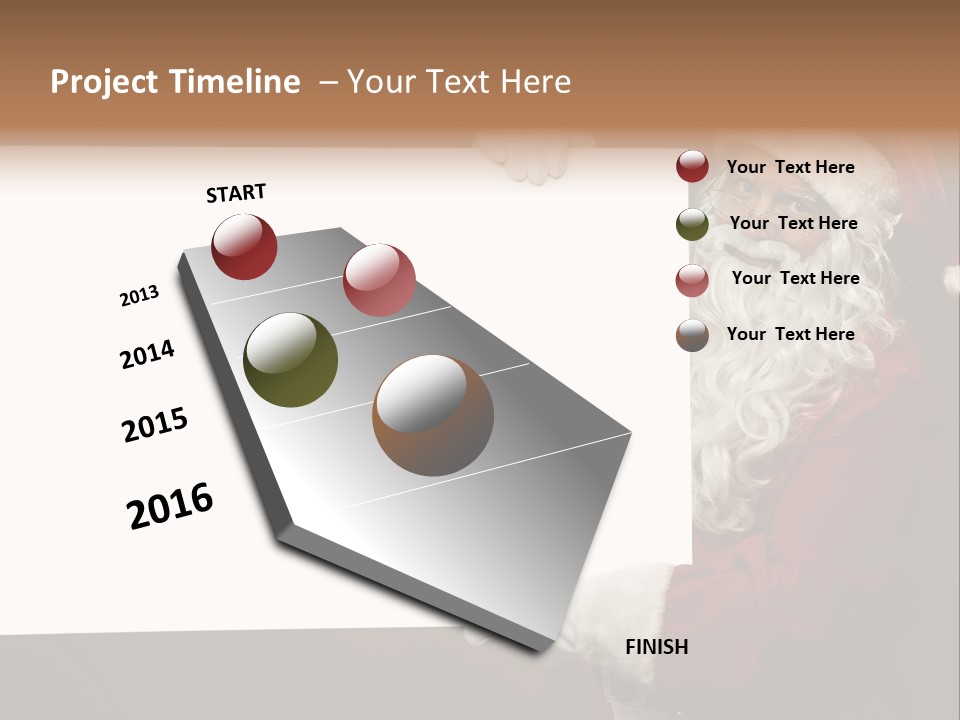 Project Timeline – Your Text Here

START

2013

2014

2015

2016

Your Text Here

Your Text Here

Your Text Here

Your Text Here

FINISH